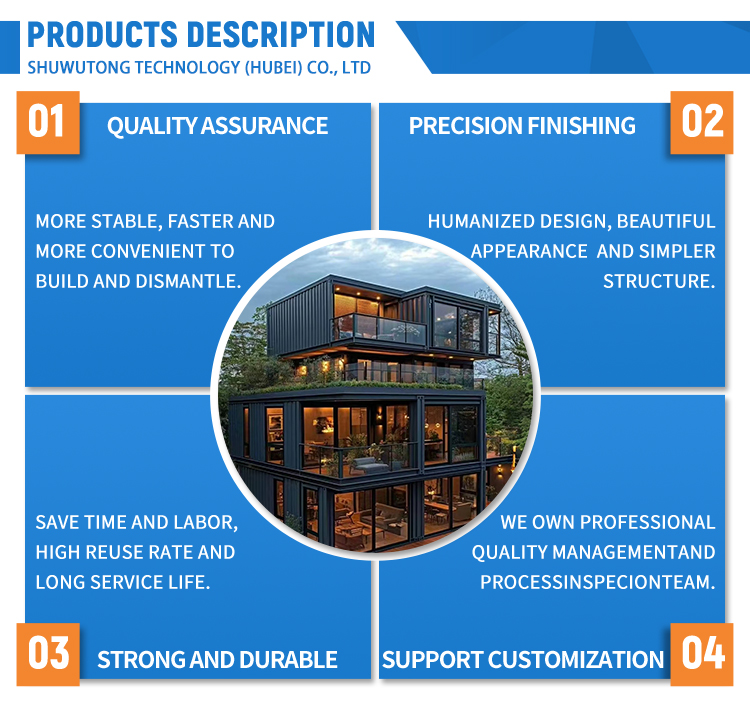 PRODUCTS DESCRIPTION
SHUWUTONG TECHNOLOGY (HUBEI) CO., LTD

01 QUALITY ASSURANCE

MORE STABLE, FASTER AND MORE CONVENIENT TO BUILD AND DISMANTLE.

PRECISION FINISHING 02

HUMANIZED DESIGN, BEAUTIFUL APPEARANCE AND SIMPLER STRUCTURE.

SAVE TIME AND LABOR, HIGH REUSE RATE AND LONG SERVICE LIFE.

03 STRONG AND DURABLE

WE OWN PROFESSIONAL QUALITY MANAGEMENTAND PROCESSINSPECIONTEAM.

SUPPORT CUSTOMIZATION 04